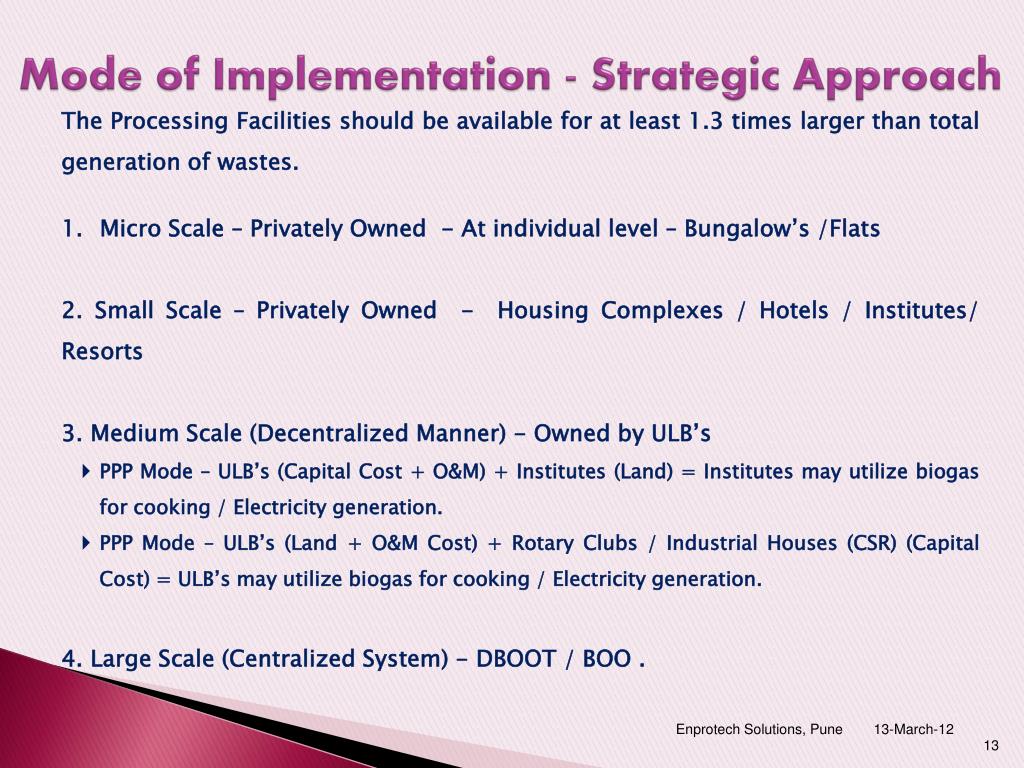 Mode of Implementation - Strategic Approach

The Processing Facilities should be available for at least 1.3 times larger than total generation of wastes.

1. Micro Scale – Privately Owned - At individual level – Bungalow's /Flats

2. Small Scale - Privately Owned - Housing Complexes / Hotels / Institutes/ Resorts

3. Medium Scale (Decentralized Manner) - Owned by ULB's

PPP Mode – ULB's (Capital Cost + O&M) + Institutes (Land) = Institutes may utilize biogas for cooking / Electricity generation.

PPP Mode - ULB's (Land + O&M Cost) + Rotary Clubs / Industrial Houses (CSR) (Capital Cost) = ULB's may utilize biogas for cooking / Electricity generation.

4. Large Scale (Centralized System) - DBOOT / BOO .

Enprotech Solutions, Pune 13-March-12

13